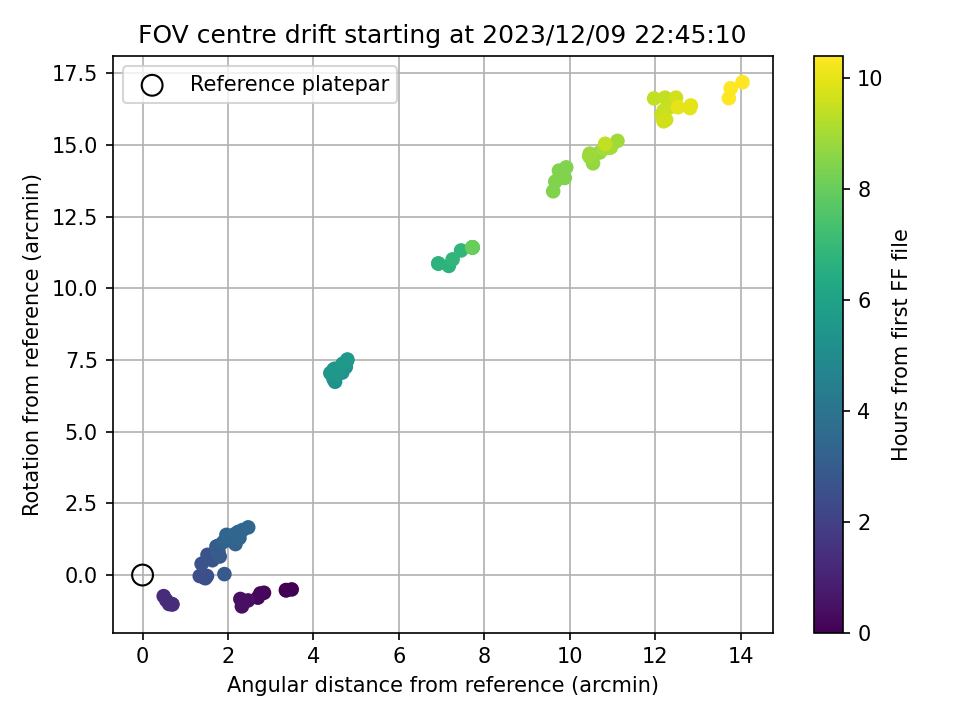 FOV centre drift starting at 2023/12/09 22:45:10

Reference platepar

Rotation from reference (arcmin)

17.5
15.0
12.5
10.0
7.5
5.0
2.5
0.0

0
2
4
6
8
10
12
14

Angular distance from reference (arcmin)

10
8
6
4
2
0

Hours from first FF file